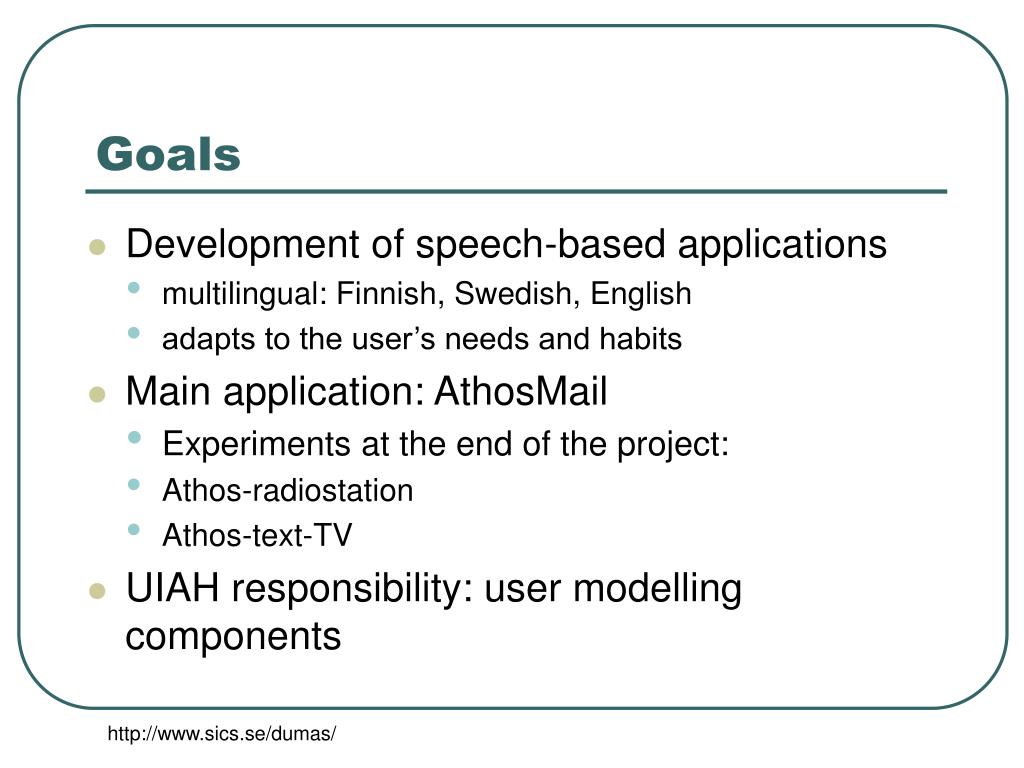 Goals

- Development of speech-based applications
  - multilingual: Finnish, Swedish, English
  - adapts to the user’s needs and habits
- Main application: AthosMail
  - Experiments at the end of the project:
  - Athos-radiostation
  - Athos-text-TV
- UIAH responsibility: user modelling components

http://www.sics.se/dumas/